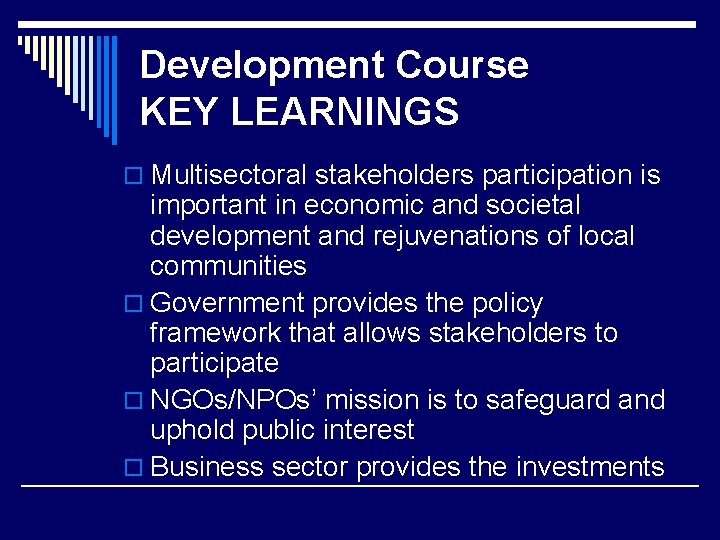 Development Course
KEY LEARNINGS

□ Multisectoral stakeholders participation is important in economic and societal development and rejuvenations of local communities
□ Government provides the policy framework that allows stakeholders to participate
□ NGOs/NPOs' mission is to safeguard and uphold public interest
□ Business sector provides the investments